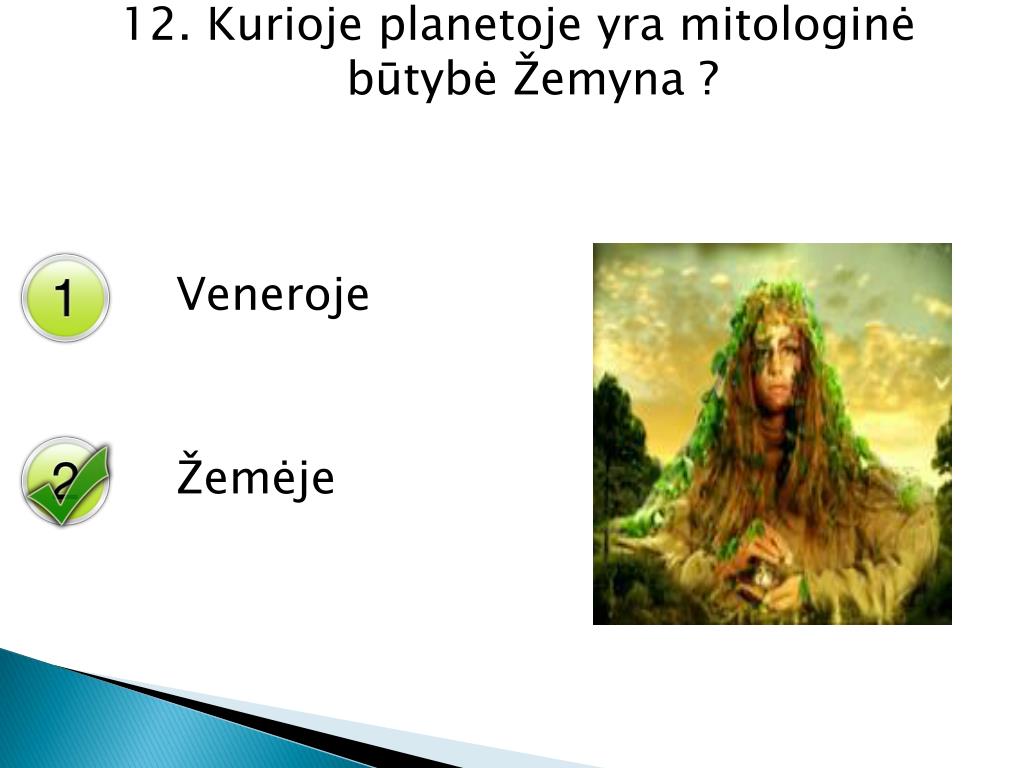 12. Kurioje planetoje yra mitologinė būtybė Žemyna ?

1 Veneroje

2 Žemėje